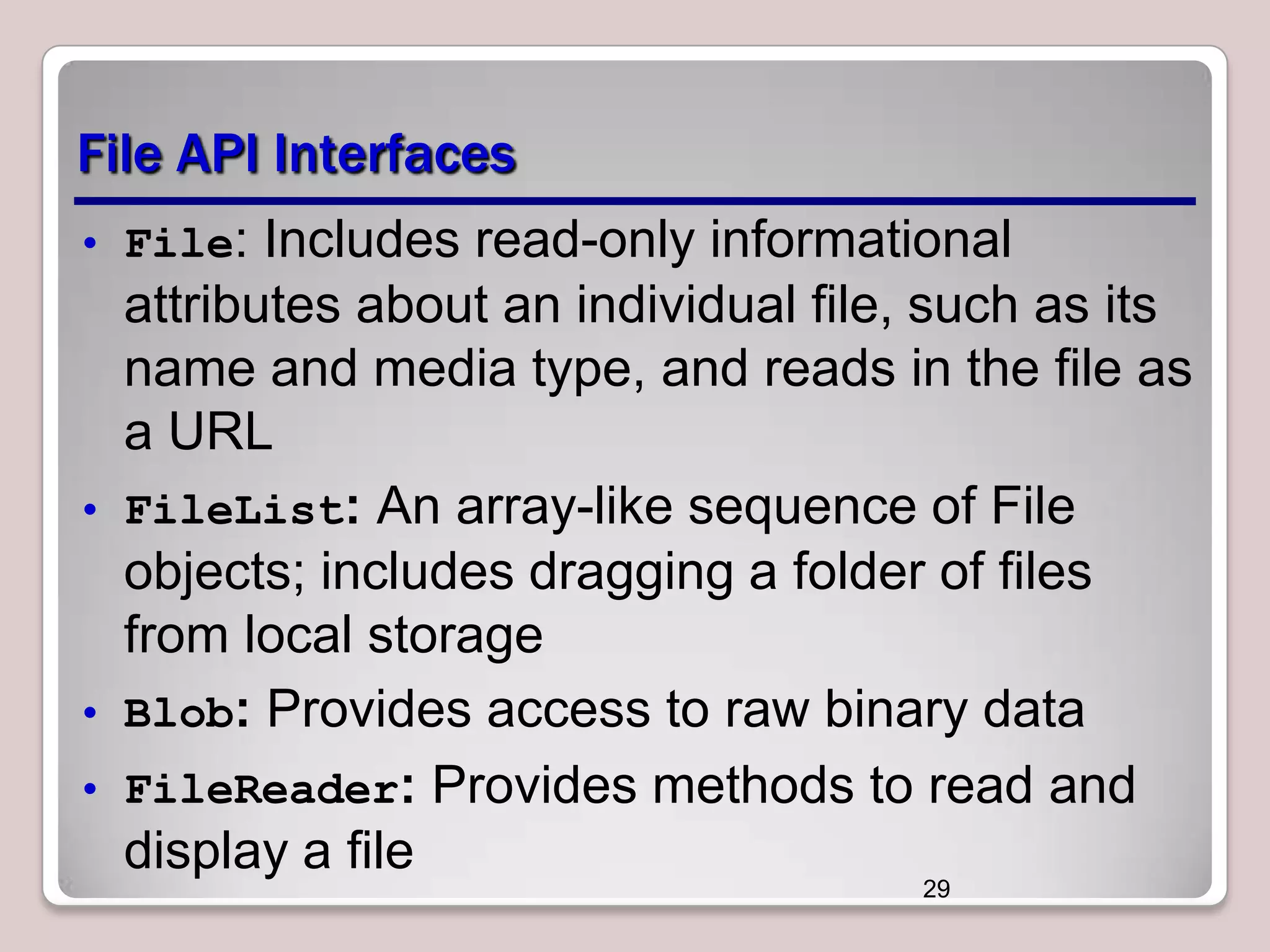 File API Interfaces

• File: Includes read-only informational attributes about an individual file, such as its name and media type, and reads in the file as a URL

• FileList: An array-like sequence of File objects; includes dragging a folder of files from local storage

• Blob: Provides access to raw binary data

• FileReader: Provides methods to read and display a file

29